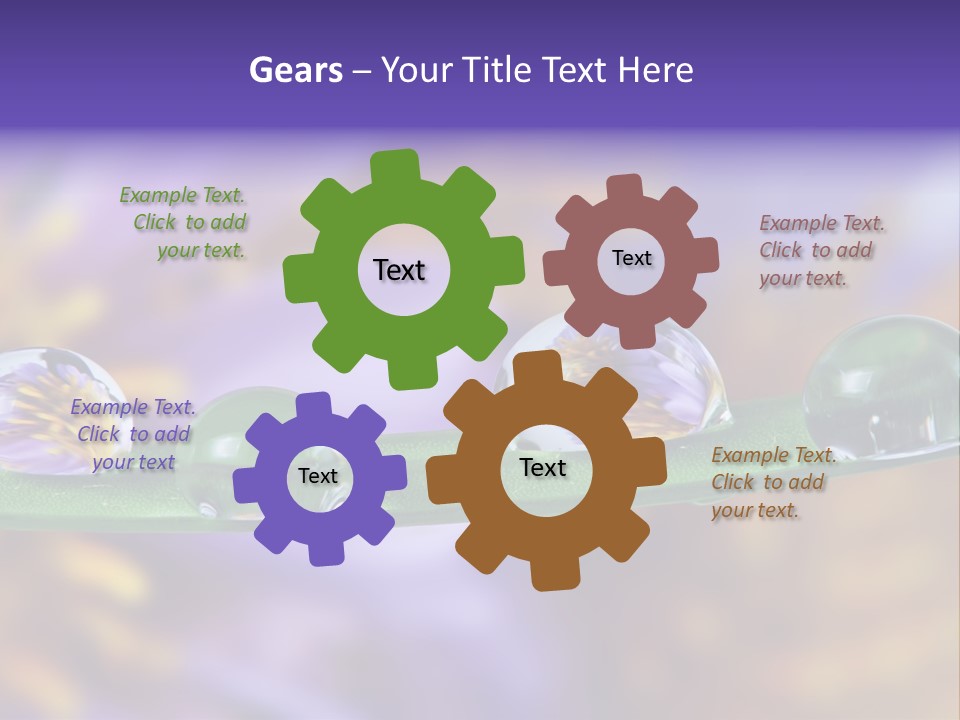 Gears – Your Title Text Here

Example Text. Click to add your text.

Text

Text

Example Text. Click to add your text.

Example Text. Click to add your text

Text

Text

Example Text. Click to add your text.